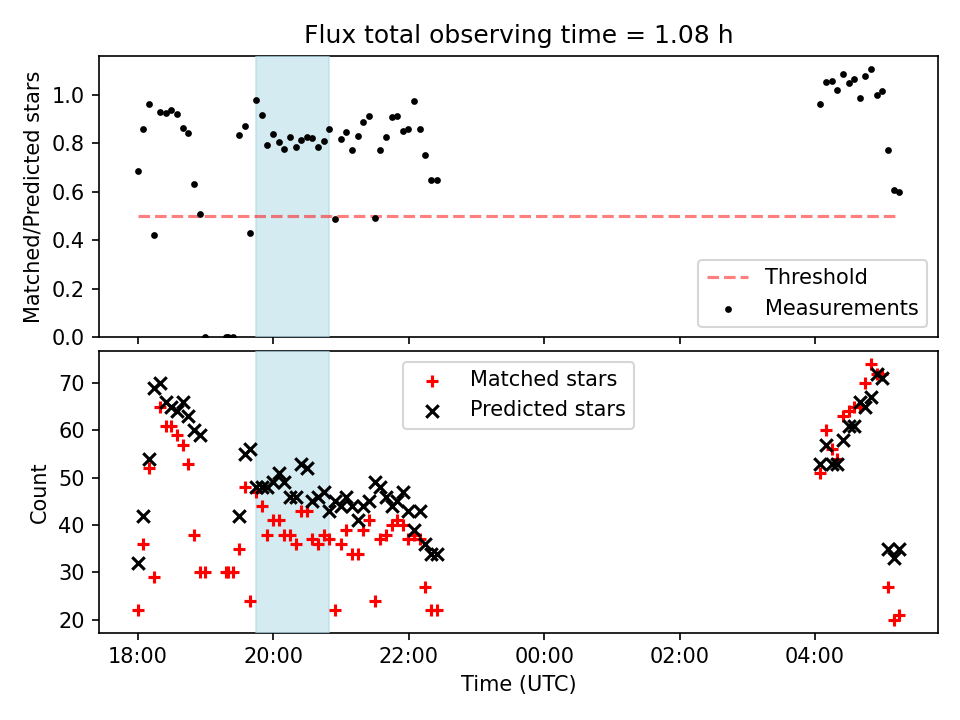 Flux total observing time = 1.08 h

Matched/Predicted stars

1.0
0.8
0.6
0.4
0.2
0.0

Threshold
Measurements

Count

70
60
50
40
30
20

Matched stars
Predicted stars

18:00
20:00
22:00
00:00
02:00
04:00

Time (UTC)